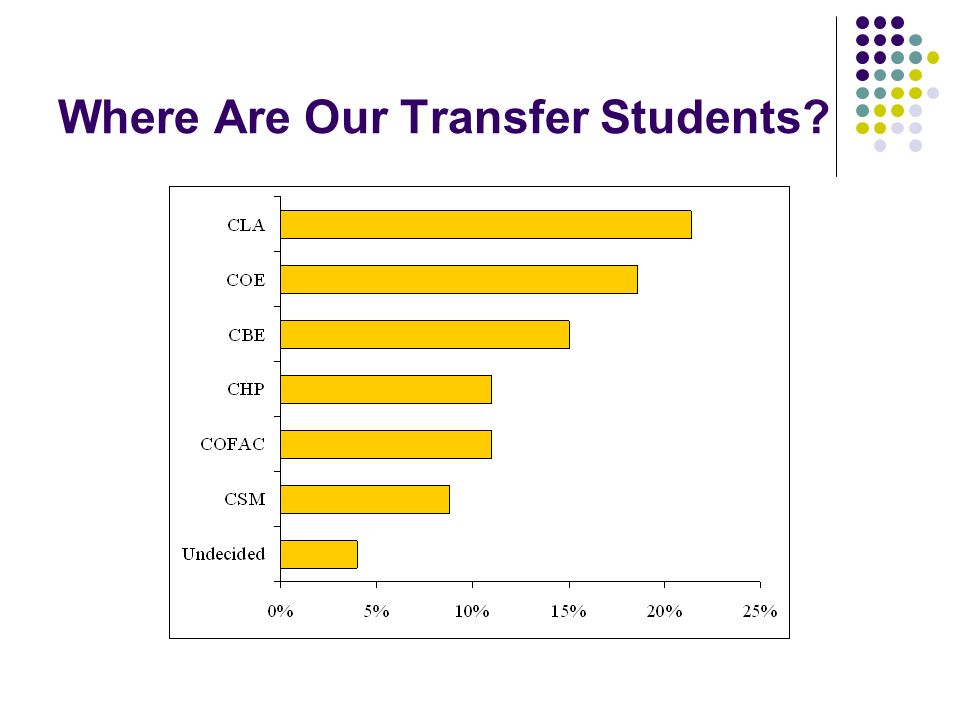 Where Are Our Transfer Students?

CLA
COE
CBE
CHP
COFAC
CSM
Undecided

0%
5%
10%
15%
20%
25%